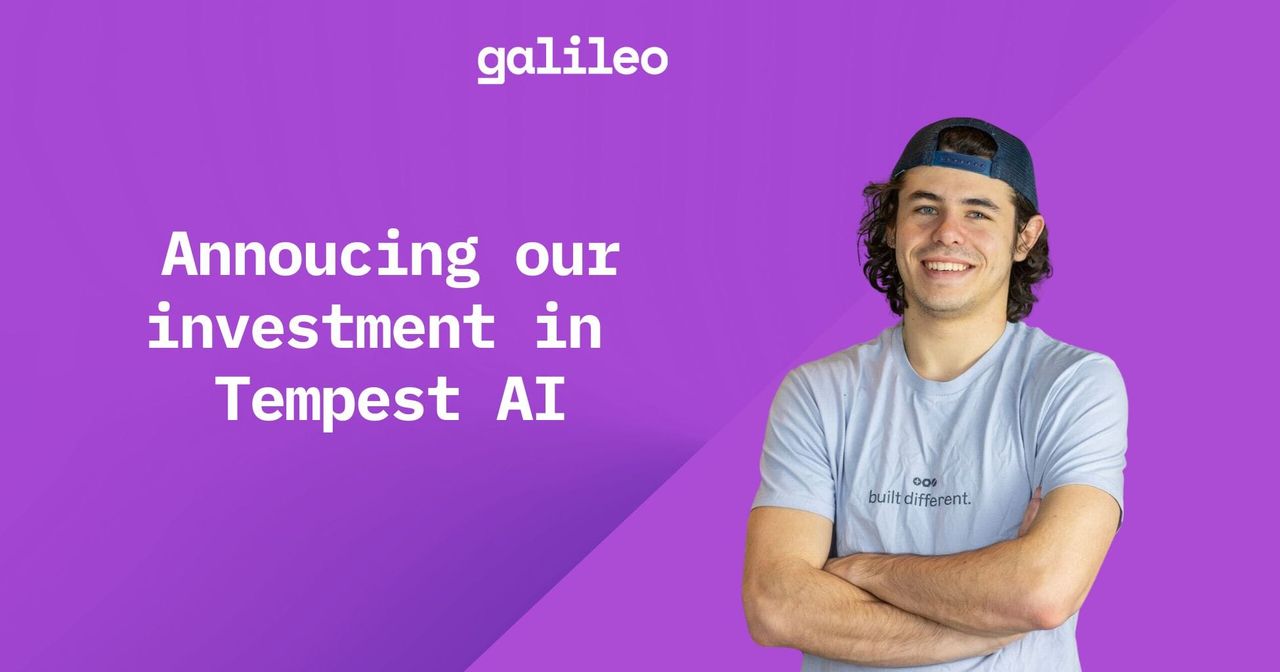 galileo

Annoucing our investment in Tempest AI

built different.